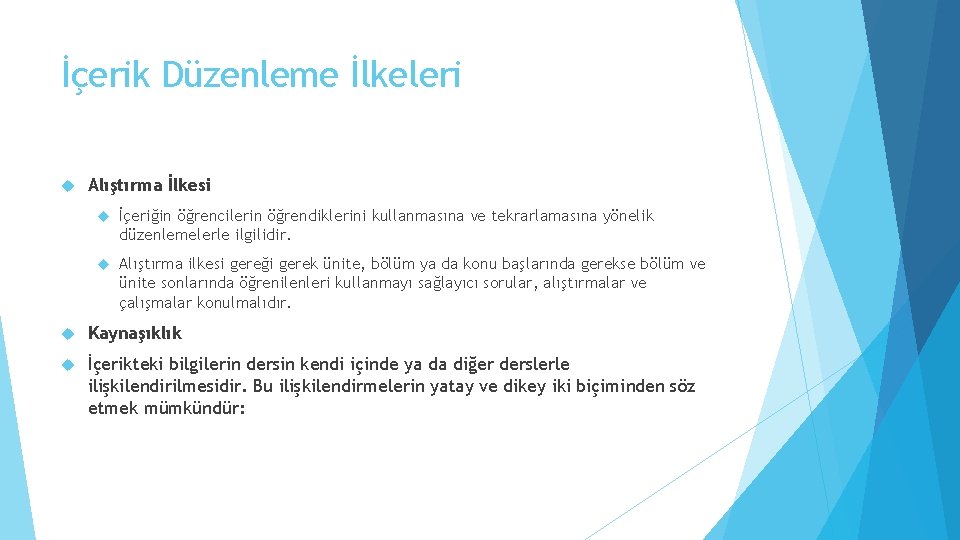 İçerik Düzenleme İlkeleri

Alıştırma İlkesi

İçeriğin öğrencilerin öğrendiklerini kullanmasına ve tekrarlamasına yönelik düzenlemelerle ilgilidir.

Alıştırma ilkesi gereği gerek ünite, bölüm ya da konu başlarında gerekse bölüm ve ünite sonlarında öğrenilenleri kullanmayı sağlayıcı sorular, alıştırmalar ve çalışmalar konulmalıdır.

Kaynaşıklık

İçerikteki bilgilerin dersin kendi içinde ya da diğer derslerle ilişkilendirilmesidir. Bu ilişkilendirmelerin yatay ve dikey iki biçiminden söz etmek mümkündür: